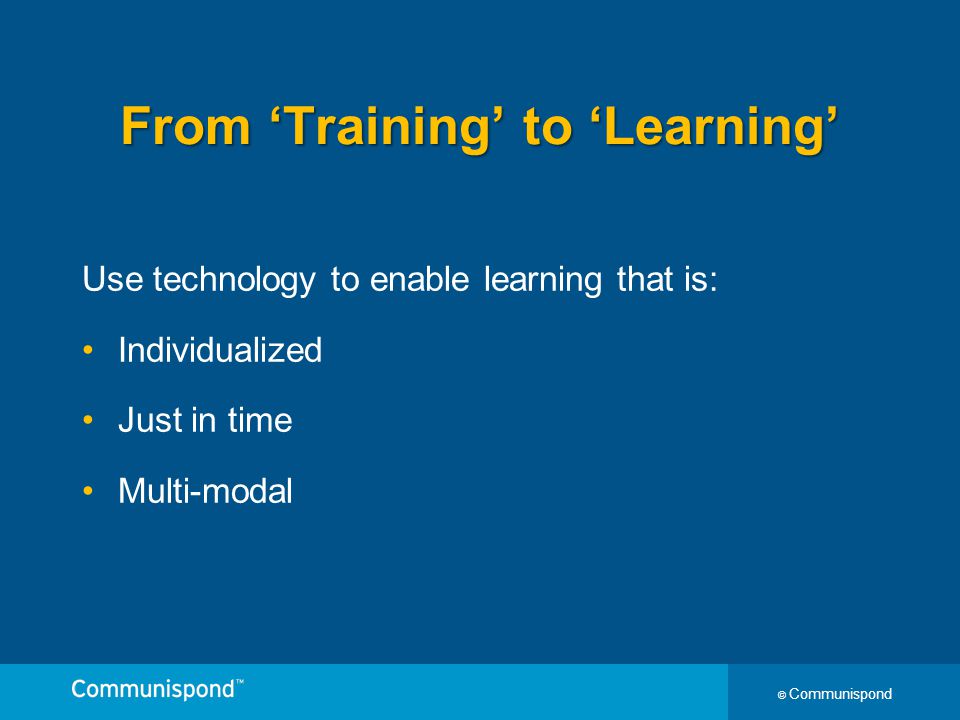 From ‘Training’ to ‘Learning’

Use technology to enable learning that is:

• Individualized

• Just in time

• Multi-modal

Communispond™

© Communispond